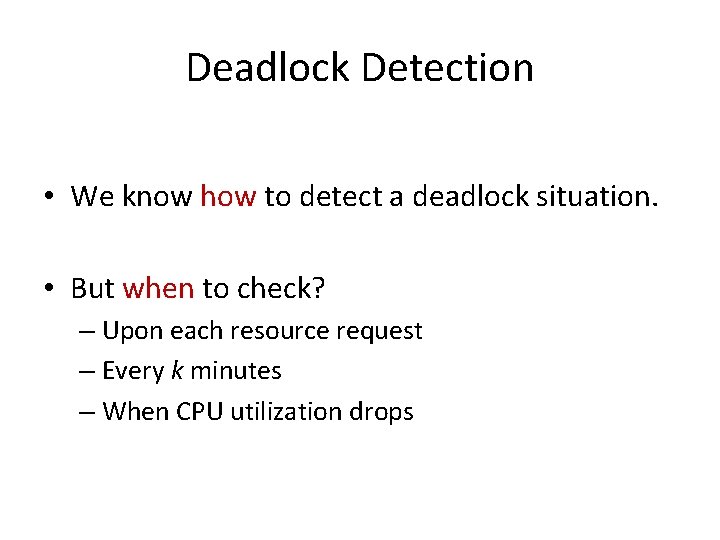 Deadlock Detection

• We know how to detect a deadlock situation.

• But when to check?
– Upon each resource request
– Every $k$ minutes
– When CPU utilization drops